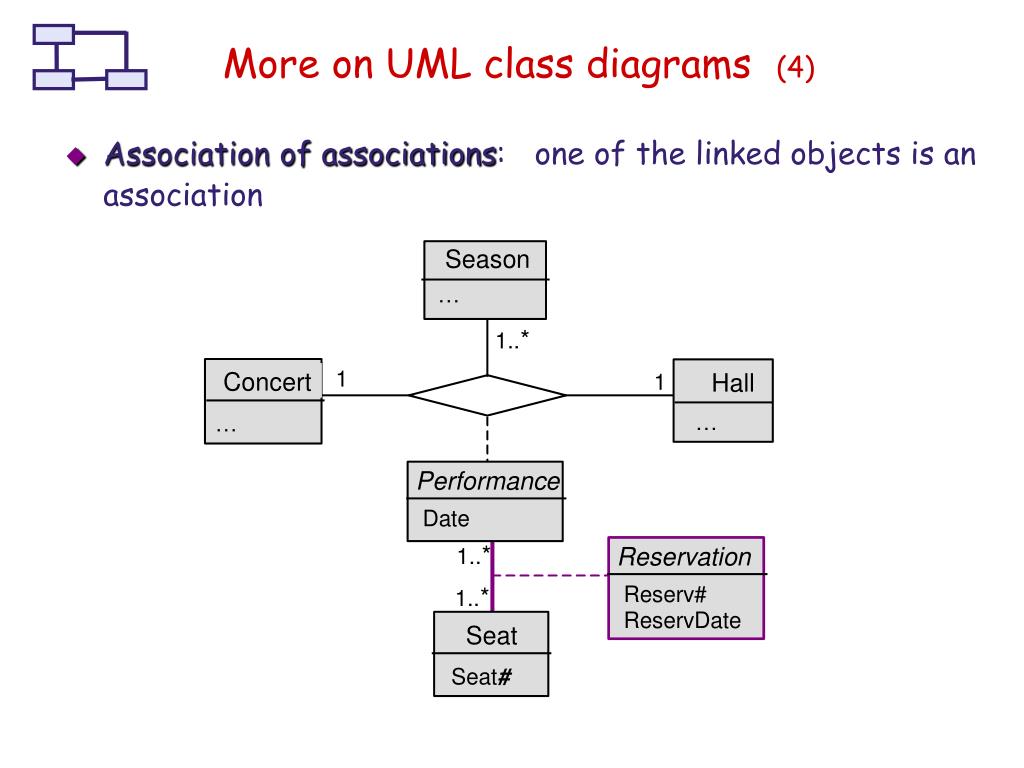 More on UML class diagrams (4)

Association of associations: one of the linked objects is an association

Season
…
1..*
Concert
…
1
1
Hall
…
Performance
Date
1..*
1..*
Reservation
Reserv#
ReservDate
Seat
Seat#